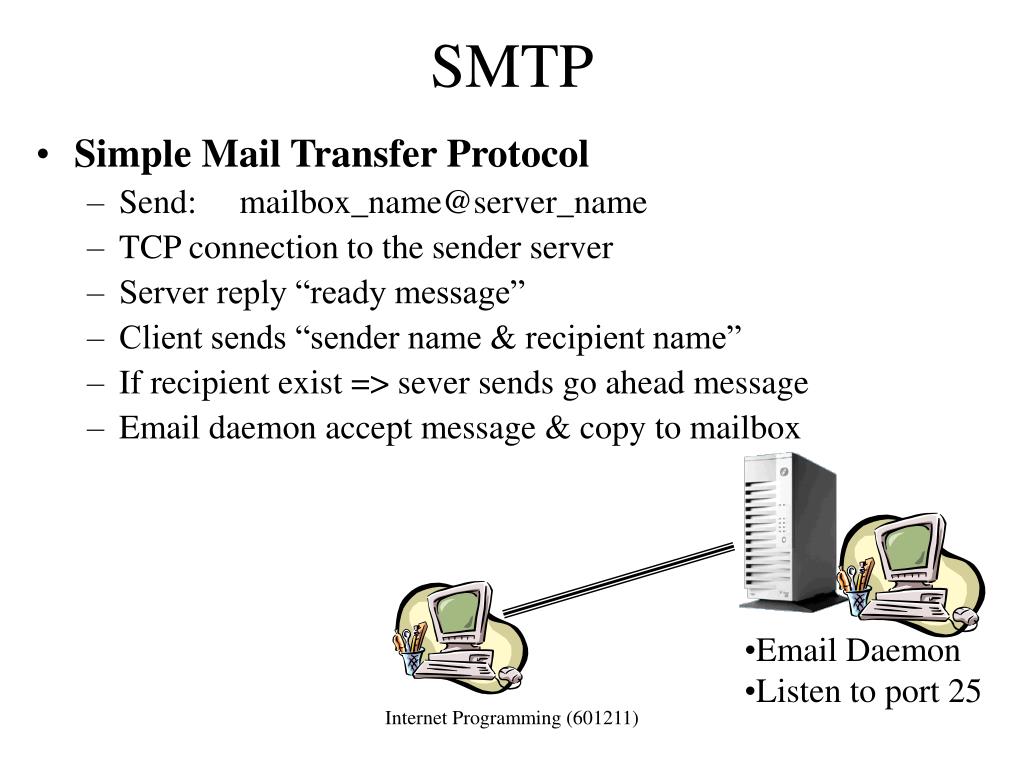 SMTP

• Simple Mail Transfer Protocol
  – Send: mailbox_name@server_name
  – TCP connection to the sender server
  – Server reply “ready message”
  – Client sends “sender name & recipient name”
  – If recipient exist => sever sends go ahead message
  – Email daemon accept message & copy to mailbox

•Email Daemon
•Listen to port 25

Internet Programming (601211)